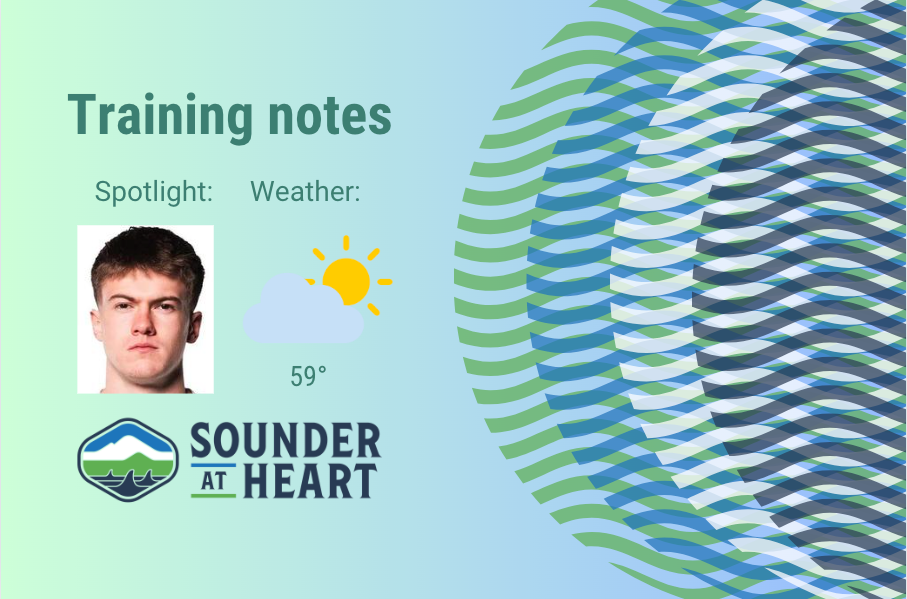 Training notes

Spotlight:

Weather:

59°

SOUNDER AT HEART